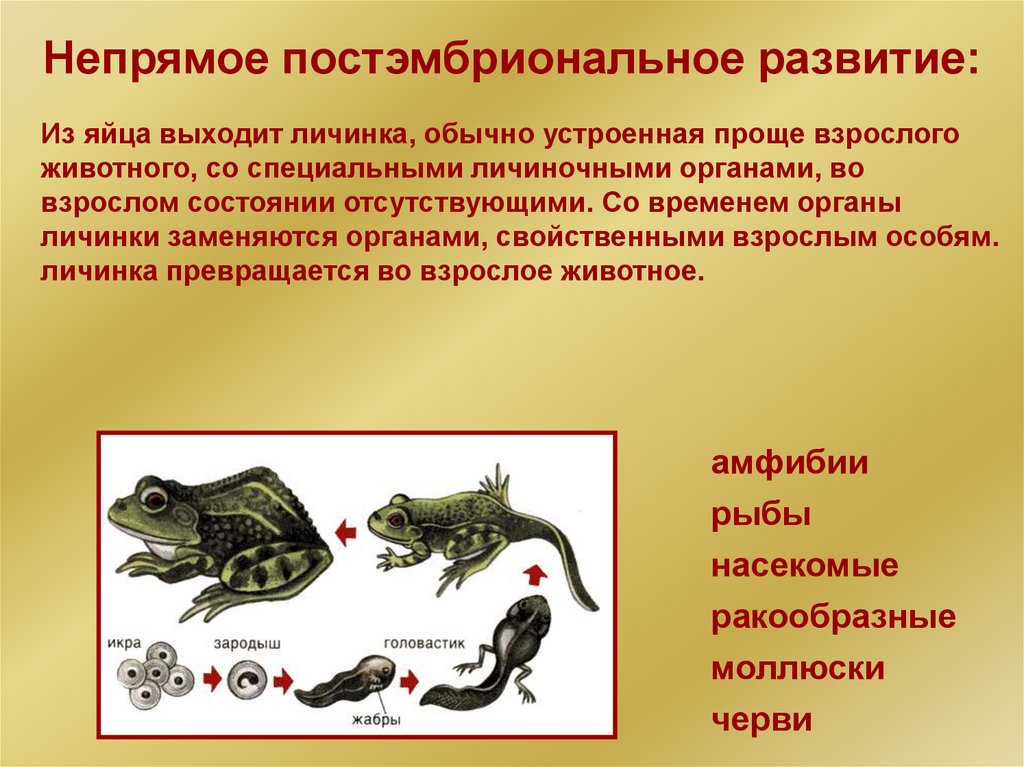 Непрямое постэмбриональное развитие:

Из яйца выходит личинка, обычно устроенная проще взрослого животного, со специальными личиночными органами, во взрослом состоянии отсутствующими. Со временем органы личинки заменяются органами, свойственными взрослым особям. личинка превращается во взрослое животное.

икра
зародыш
головастик
жабры

амфибии
рыбы
насекомые
ракообразные
моллюски
черви